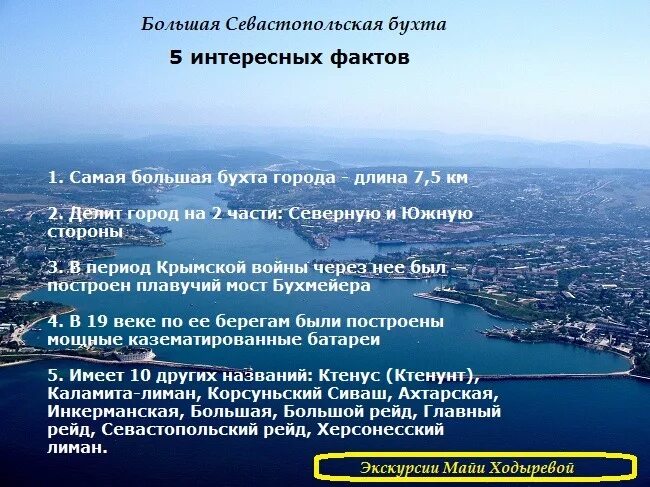 Большая Севастопольская бухта

5 интересных фактов

1. Самая большая бухта города - длина 7,5 км

2. Делит город на 2 части: Северную и Южную стороны

3. В период Крымской войны через нее был построен плавучий мост Бухмейера

4. В 19 веке по ее берегам были построены мощные казематированные батареи

5. Имеет 10 других названий: Ктенус (Ктенунт), Каламита-лиман, Корсуньский Сиваш, Ахтарская, Инкерманская, Большая, Большой рейд, Главный рейд, Севастопольский рейд, Херсонесский лиман.

Экскурсии Майи Ходыревой